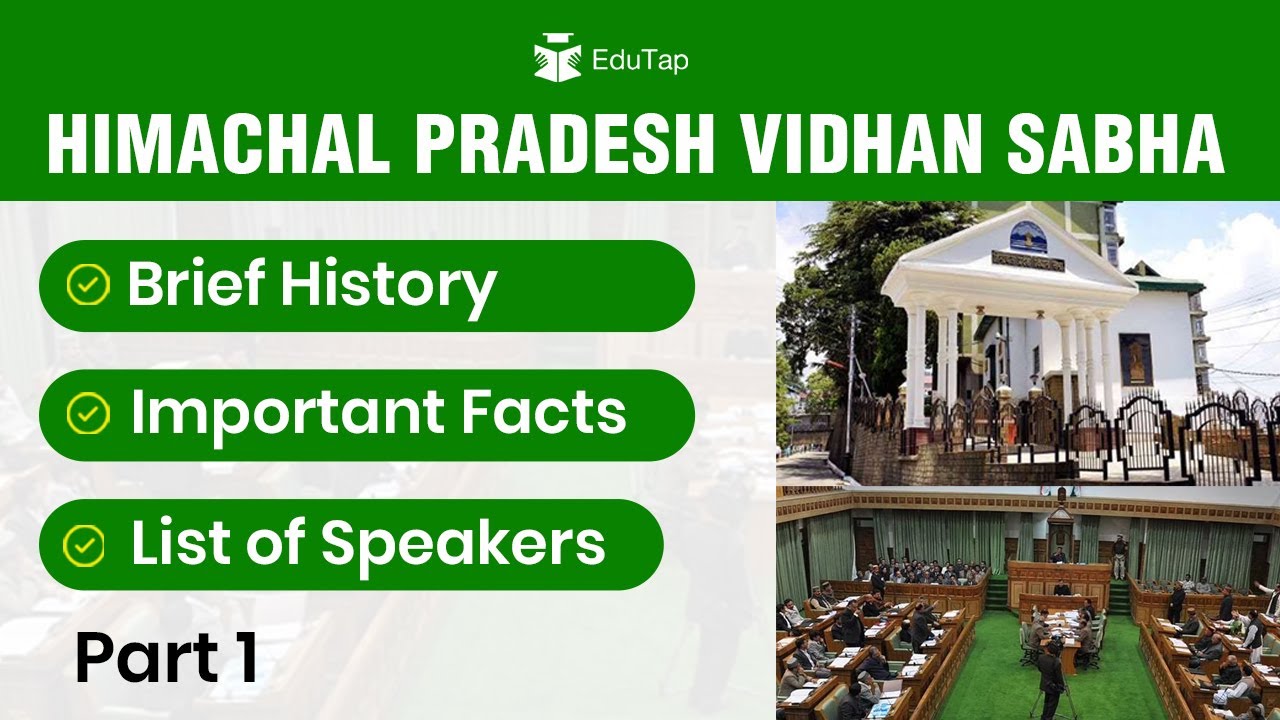 EduTap

HIMACHAL PRADESH VIDHAN SABHA

Brief History

Important Facts

List of Speakers

Part 1